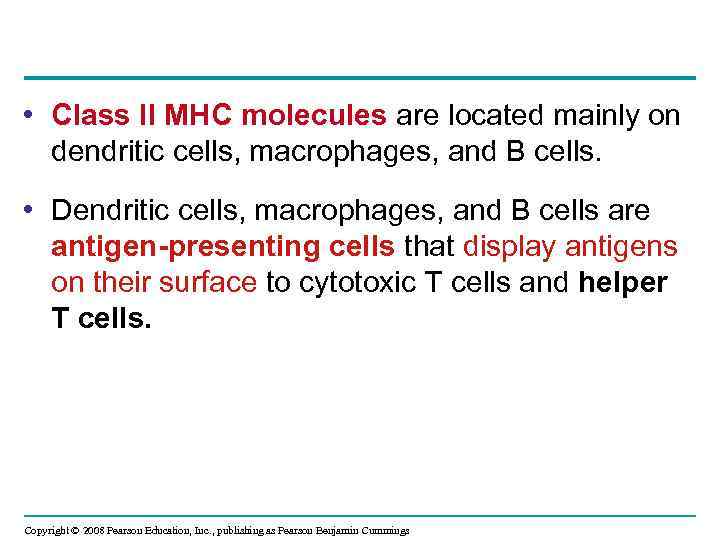 • Class II MHC molecules are located mainly on dendritic cells, macrophages, and B cells.

• Dendritic cells, macrophages, and B cells are antigen-presenting cells that display antigens on their surface to cytotoxic T cells and helper T cells.

Copyright © 2008 Pearson Education, Inc., publishing as Pearson Benjamin Cummings